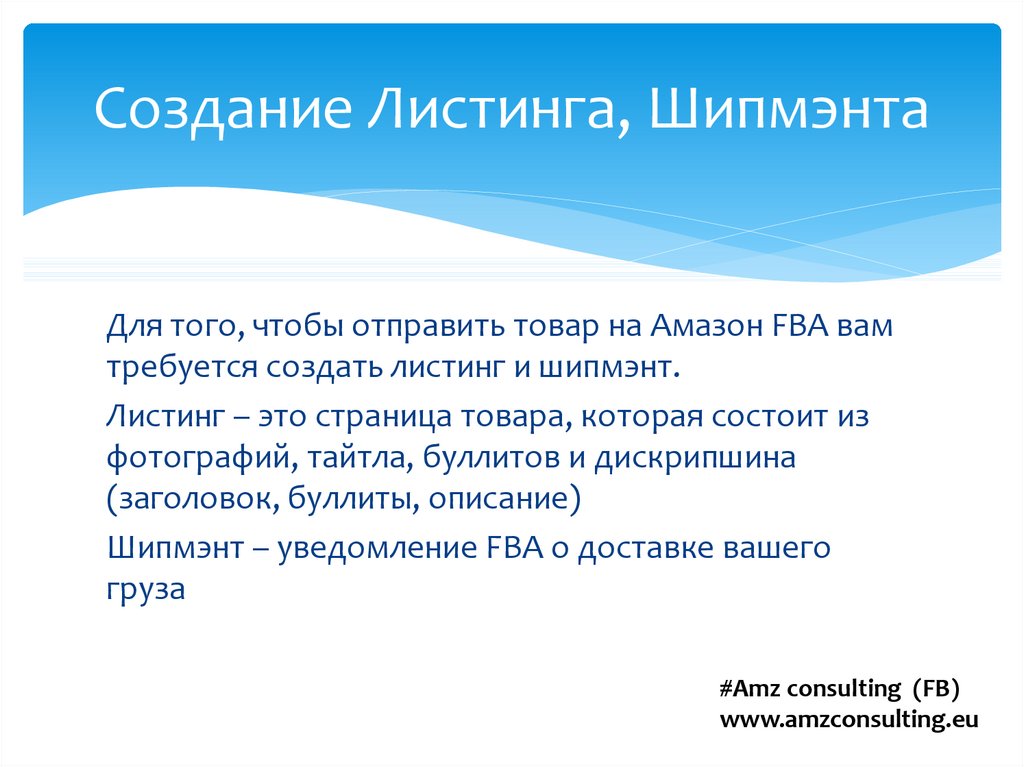 Создание Листинга, Шипмэнта

Для того, чтобы отправить товар на Амазон FBA вам требуется создать листинг и шипмэнт.

Листинг – это страница товара, которая состоит из фотографий, тайтла, буллитов и дискрипшина (заголовок, буллиты, описание)

Шипмэнт – уведомление FBA о доставке вашего груза

#Amz consulting (FB)
www.amzconsulting.eu